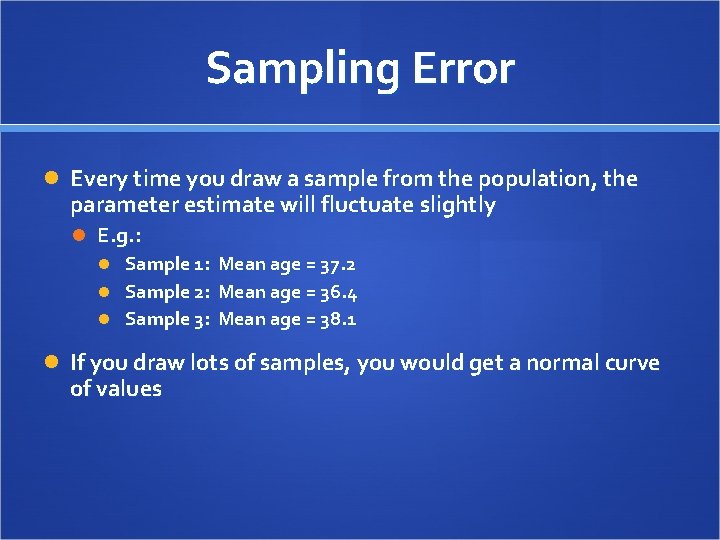 Sampling Error

Every time you draw a sample from the population, the parameter estimate will fluctuate slightly

E.g.:

Sample 1: Mean age = 37.2

Sample 2: Mean age = 36.4

Sample 3: Mean age = 38.1

If you draw lots of samples, you would get a normal curve of values